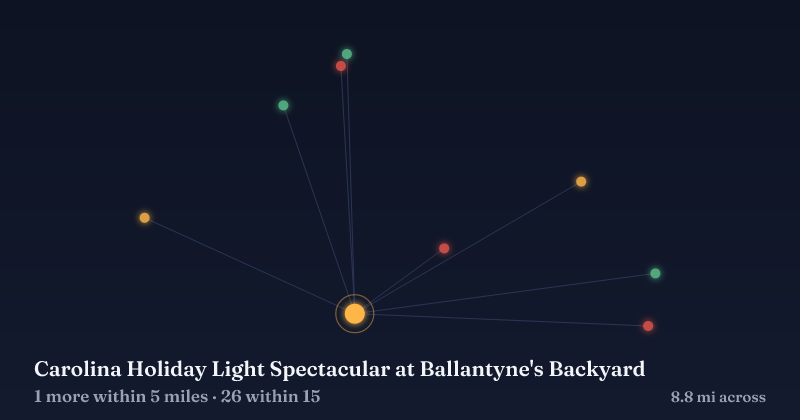 Carolina Holiday Light Spectacular at Ballantyne's Backyard

1 more within 5 miles · 26 within 15

8.8 mi across